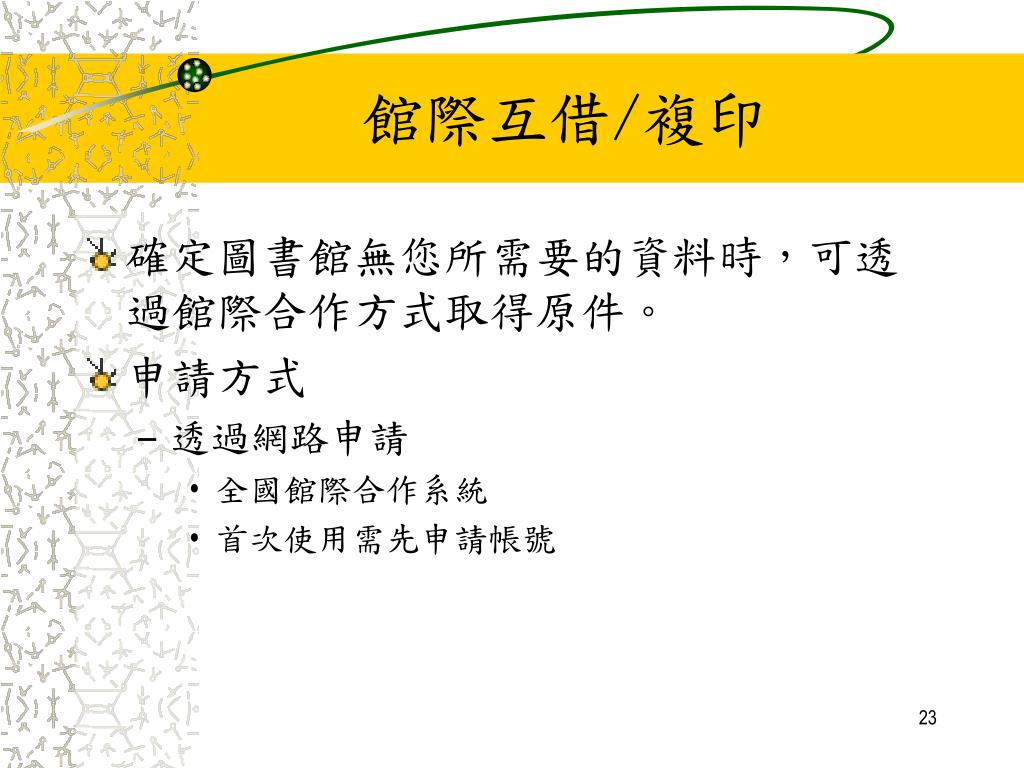 館際互借/複印

確定圖書館無您所需要的資料時，可透過館際合作方式取得原件。

申請方式

– 透過網路申請

• 全國館際合作系統

• 首次使用需先申請帳號

23